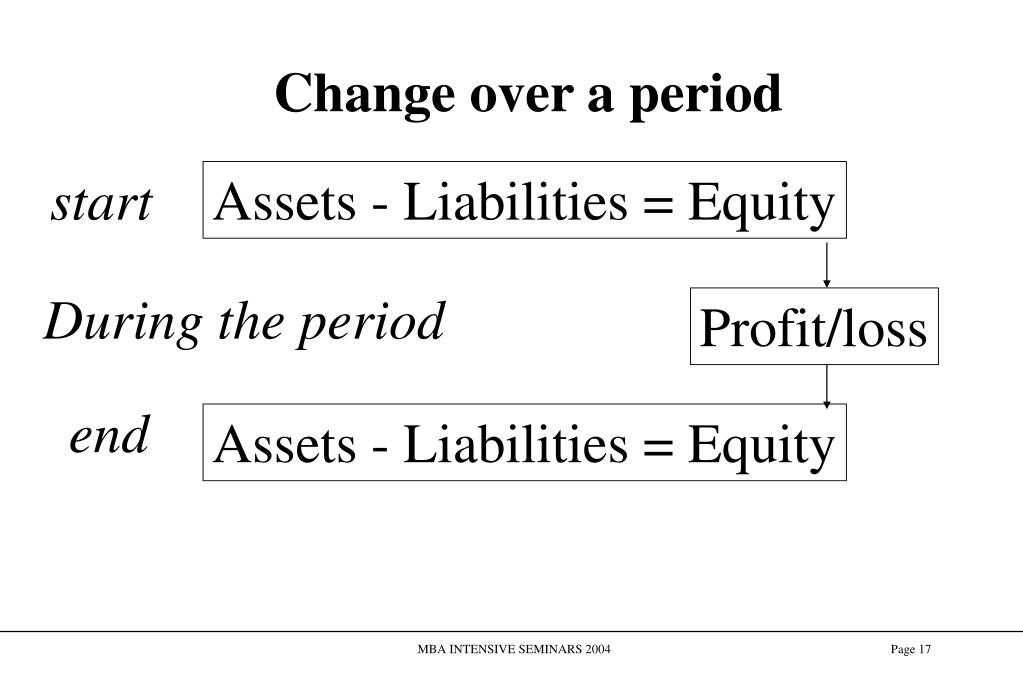 Change over a period

start Assets - Liabilities = Equity

During the period Profit/loss

end Assets - Liabilities = Equity

MBA INTENSIVE SEMINARS 2004 Page 17